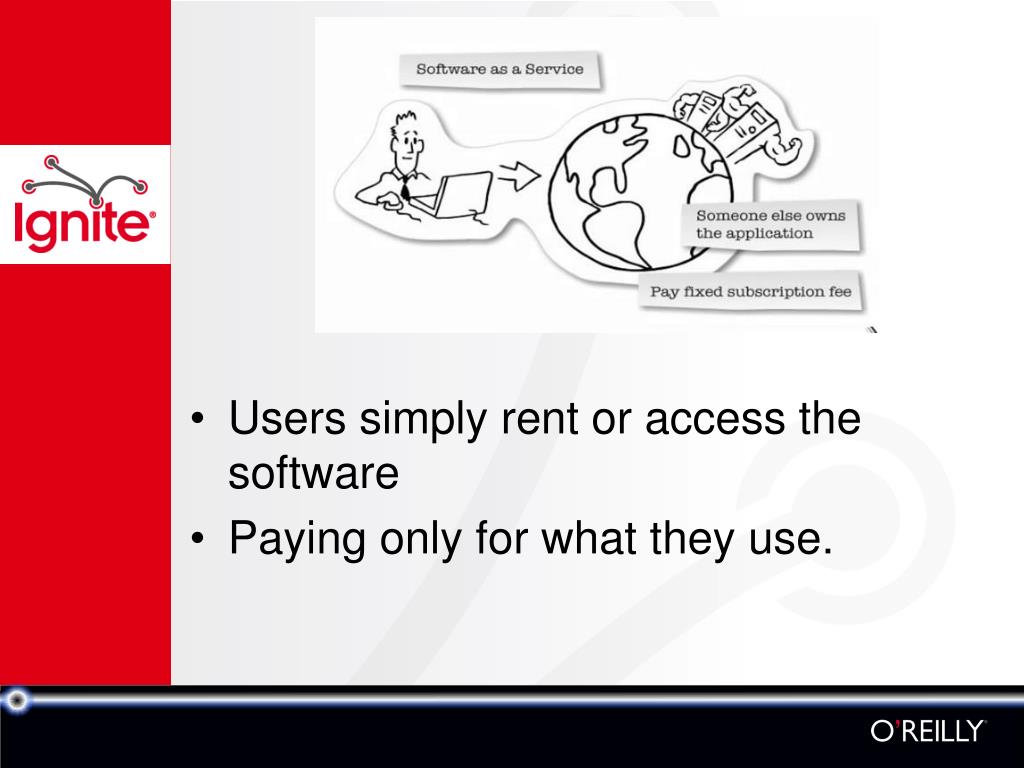 Ignite®

Software as a Service

Someone else owns the application

Pay fixed subscription fee

• Users simply rent or access the software
• Paying only for what they use.

O'REILLY®